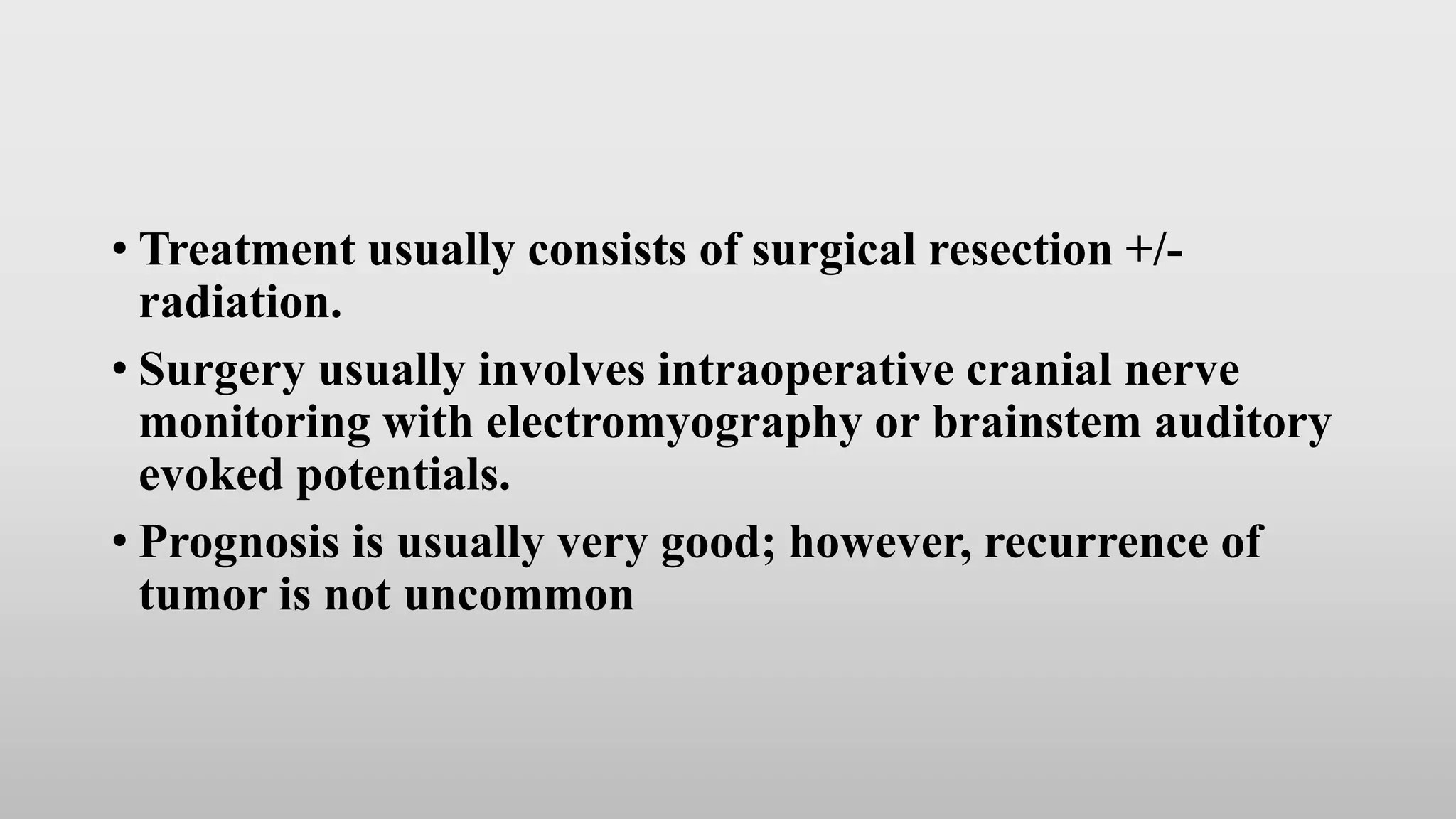 • Treatment usually consists of surgical resection +/- radiation.

• Surgery usually involves intraoperative cranial nerve monitoring with electromyography or brainstem auditory evoked potentials.

• Prognosis is usually very good; however, recurrence of tumor is not uncommon